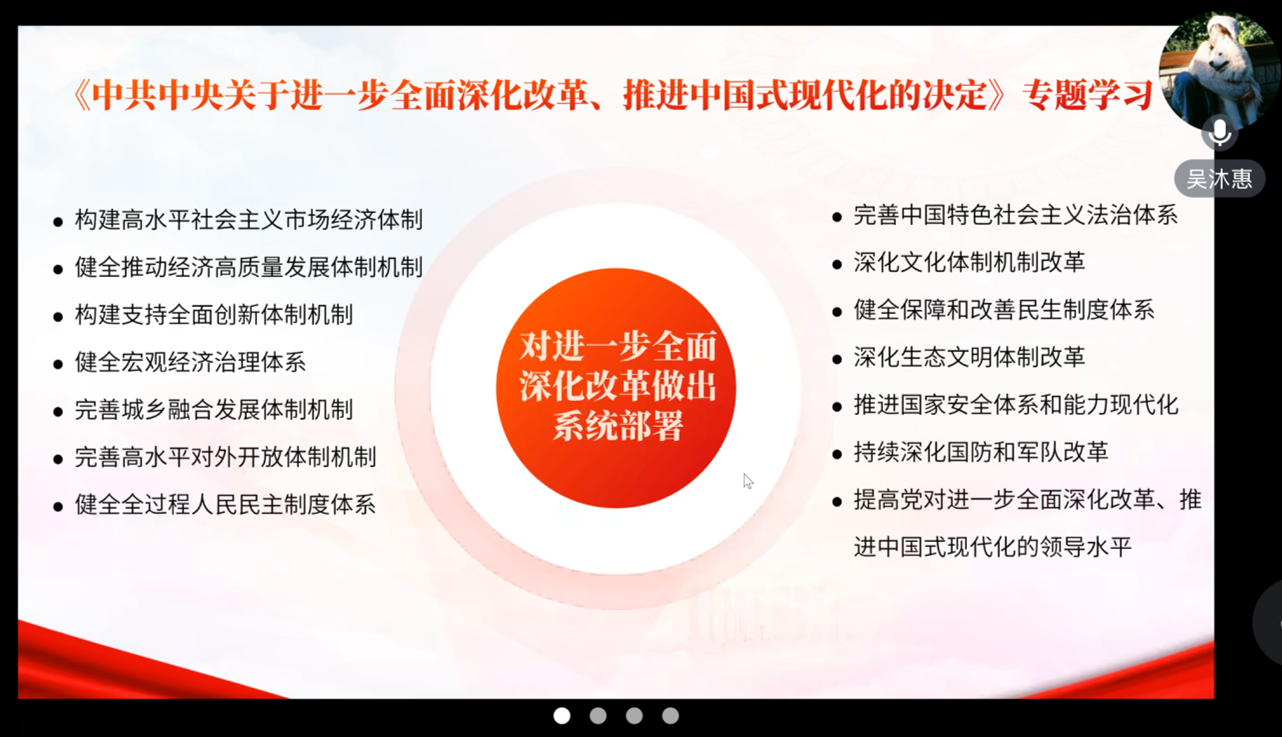 《中共中央关于进一步全面深化改革、推进中国式现代化的决定》专题学习

吴沐惠

- 构建高水平社会主义市场经济体制
- 健全推动经济高质量发展体制机制
- 构建支持全面创新体制机制
- 健全宏观经济治理体系
- 完善城乡融合发展体制机制
- 完善高水平对外开放体制机制
- 健全全过程人民民主制度体系

对进一步全面深化改革做出系统部署

- 完善中国特色社会主义法治体系
- 深化文化体制机制改革
- 健全保障和改善民生制度体系
- 深化生态文明体制改革
- 推进国家安全体系和能力现代化
- 持续深化国防和军队改革
- 提高党对进一步全面深化改革、推进中国式现代化的领导水平